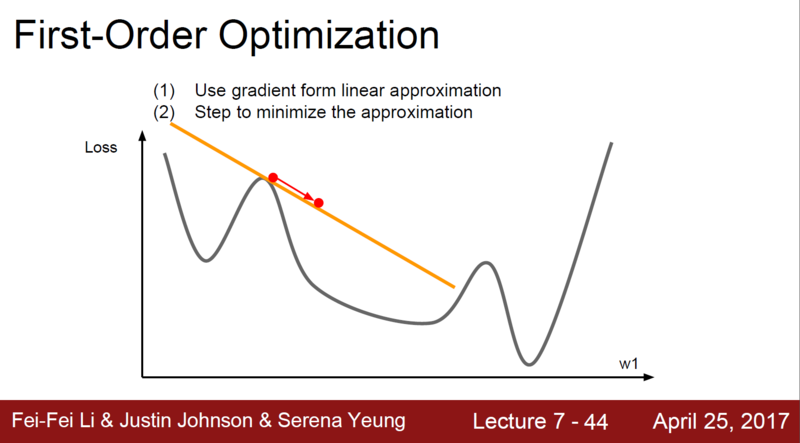 First-Order Optimization

(1) Use gradient form linear approximation
(2) Step to minimize the approximation

Loss

w1

Fei-Fei Li & Justin Johnson & Serena Yeung

Lecture 7 - 44

April 25, 2017